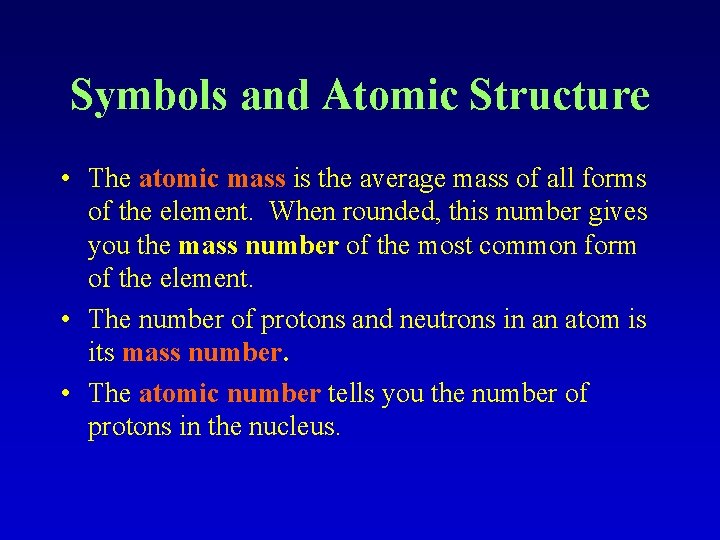 Symbols and Atomic Structure

• The atomic mass is the average mass of all forms of the element. When rounded, this number gives you the mass number of the most common form of the element.

• The number of protons and neutrons in an atom is its mass number.

• The atomic number tells you the number of protons in the nucleus.